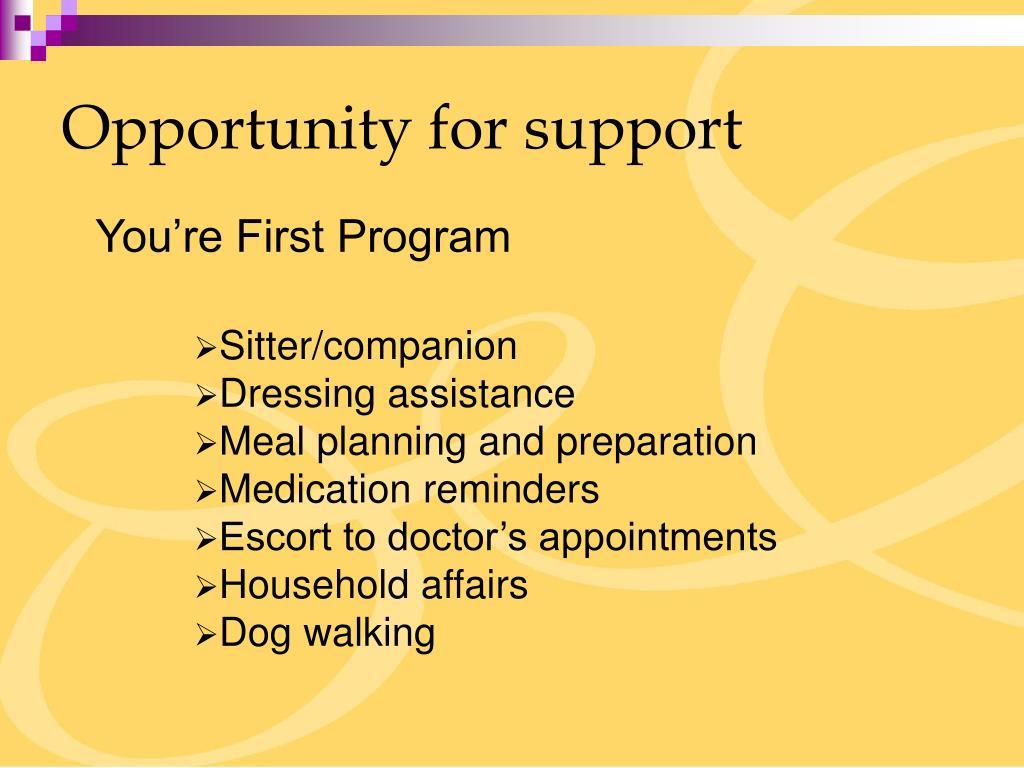 Opportunity for support

You’re First Program

➢Sitter/companion
➢Dressing assistance
➢Meal planning and preparation
➢Medication reminders
➢Escort to doctor’s appointments
➢Household affairs
➢Dog walking